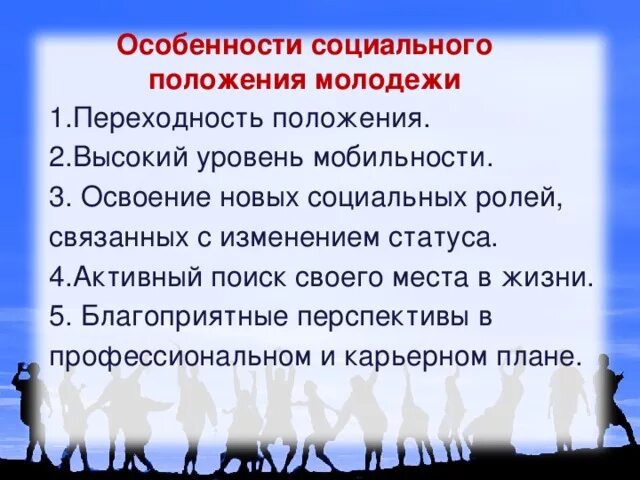 Особенности социального положения молодежи

1.Переходность положения.

2.Высокий уровень мобильности.

3. Освоение новых социальных ролей, связанных с изменением статуса.

4.Активный поиск своего места в жизни.

5. Благоприятные перспективы в профессиональном и карьерном плане.